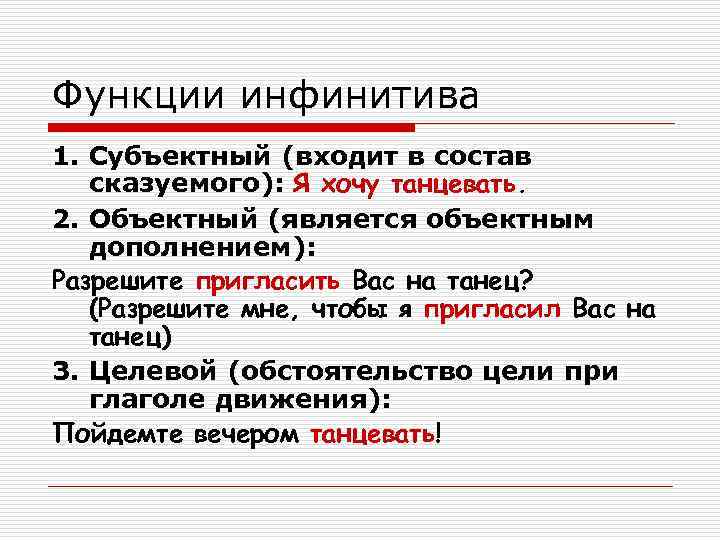 Функции инфинитива

1. Субъектный (входит в состав сказуемого): Я хочу танцевать.

2. Объектный (является объектным дополнением):

Разрешите пригласить Вас на танец? (Разрешите мне, чтобы я пригласил Вас на танец)

3. Целевой (обстоятельство цели при глаголе движения):

Пойдемте вечером танцевать!